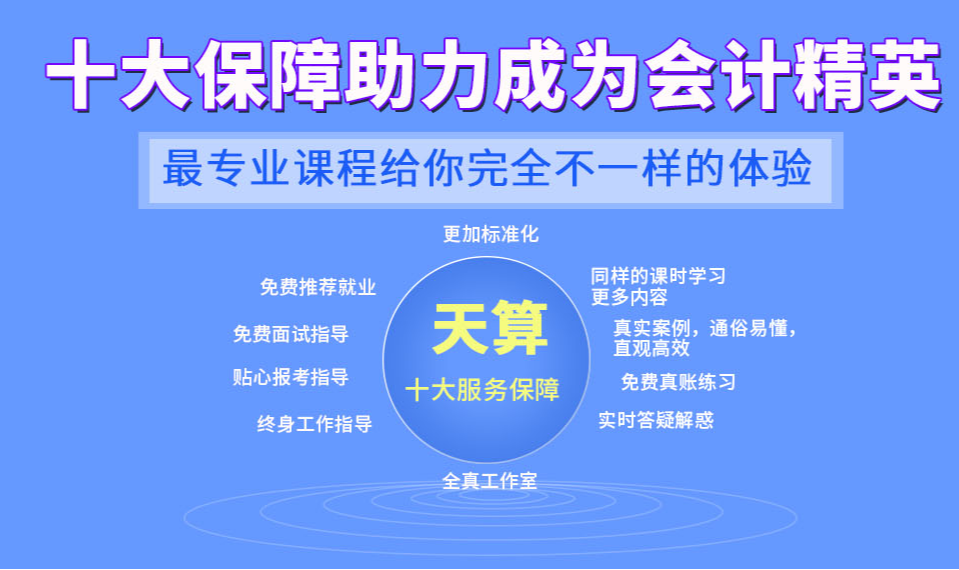 十大保障助力成为会计精英

最专业课程给你完全不一样的体验

更加标准化

免费推荐就业

免费面试指导

贴心报考指导

终身工作指导

天算

十大服务保障

同样的课时学习更多内容

真实案例，通俗易懂，直观高效

免费真账练习

实时答疑解惑

全真工作室